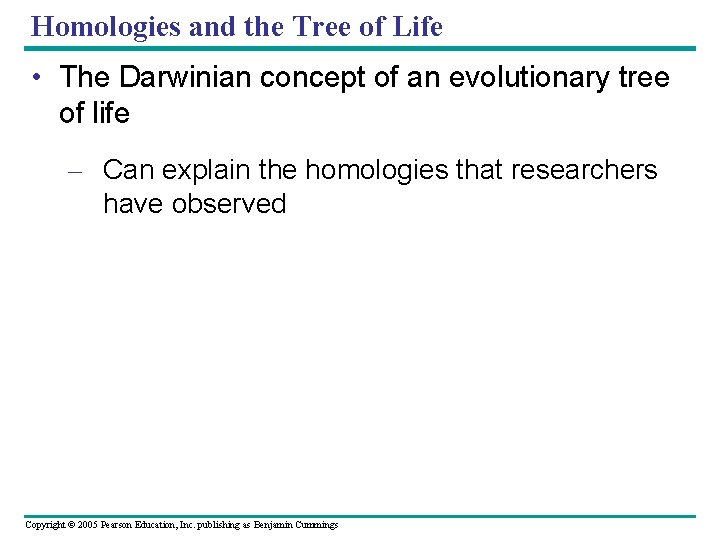 Homologies and the Tree of Life

• The Darwinian concept of an evolutionary tree of life

– Can explain the homologies that researchers have observed

Copyright © 2005 Pearson Education, Inc. publishing as Benjamin Cummings